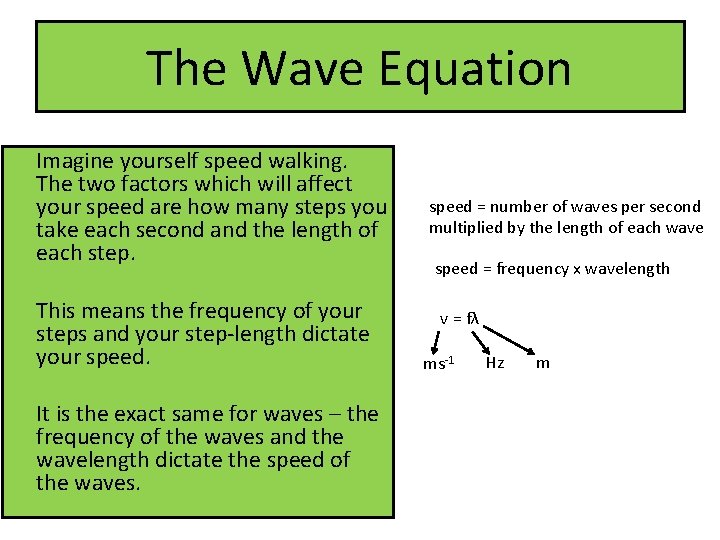 The Wave Equation

Imagine yourself speed walking. The two factors which will affect your speed are how many steps you take each second and the length of each step.

This means the frequency of your steps and your step-length dictate your speed.

It is the exact same for waves – the frequency of the waves and the wavelength dictate the speed of the waves.

speed = number of waves per second multiplied by the length of each wave

speed = frequency x wavelength

$v = f\lambda$

$ms^{-1}$ Hz m